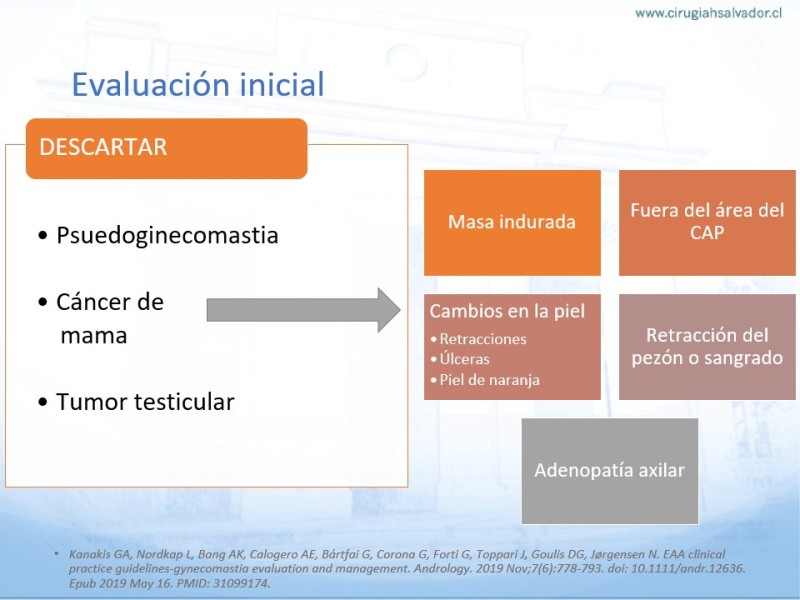 www.cirugiahsalvador.cl

Evaluación inicial

DESCARTAR

• Psuedoginecomastia

• Cáncer de mama

• Tumor testicular

Masa indurada

Fuera del área del CAP

Cambios en la piel
• Retracciones
• Úlceras
• Piel de naranja

Retracción del pezón o sangrado

Adenopatía axilar

• Kanakis GA, Nordkap L, Bang AK, Calogero AE, Bártfai G, Corona G, Forti G, Toppari J, Goulis DG, Jørgensen N. EAA clinical practice guidelines-gynecomastia evaluation and management. Andrology. 2019 Nov;7(6):778-793. doi: 10.1111/andr.12636. Epub 2019 May 16. PMID: 31099174.